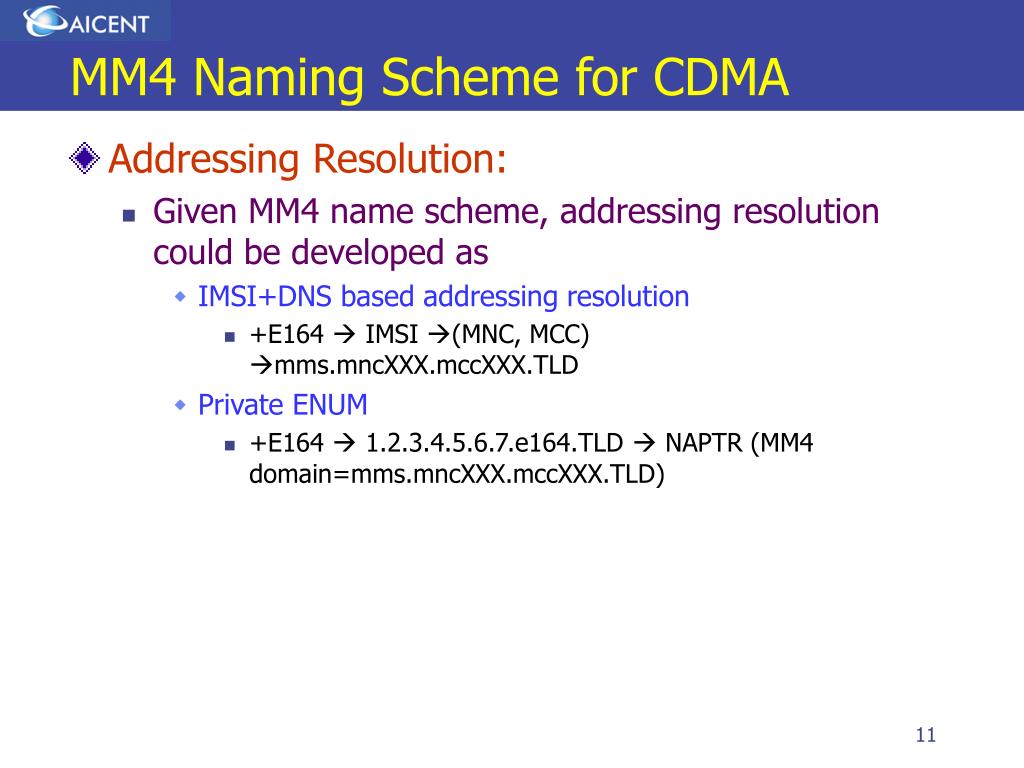 AICENT

MM4 Naming Scheme for CDMA

Addressing Resolution:

Given MM4 name scheme, addressing resolution could be developed as

IMSI+DNS based addressing resolution

+E164 → IMSI →(MNC, MCC) →mms.mncXXX.mccXXX.TLD

Private ENUM

+E164 → 1.2.3.4.5.6.7.e164.TLD → NAPTR (MM4 domain=mms.mncXXX.mccXXX.TLD)

11